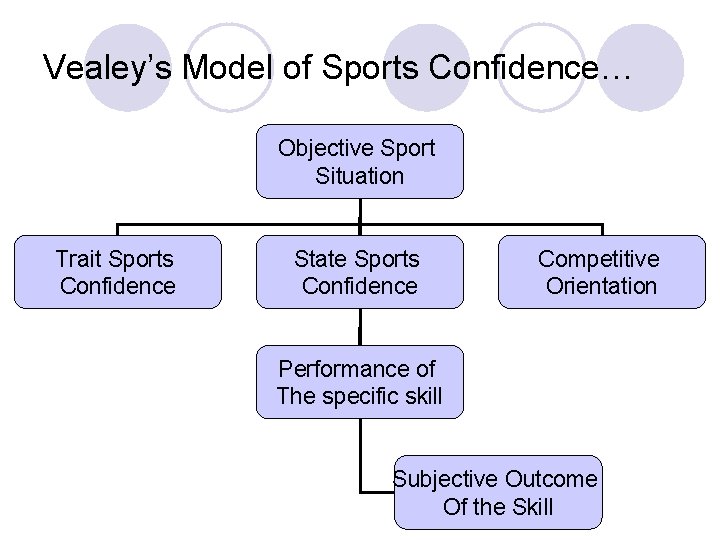 Vealey's Model of Sports Confidence…

Objective Sport Situation

Trait Sports Confidence

State Sports Confidence

Competitive Orientation

Performance of The specific skill

Subjective Outcome Of the Skill